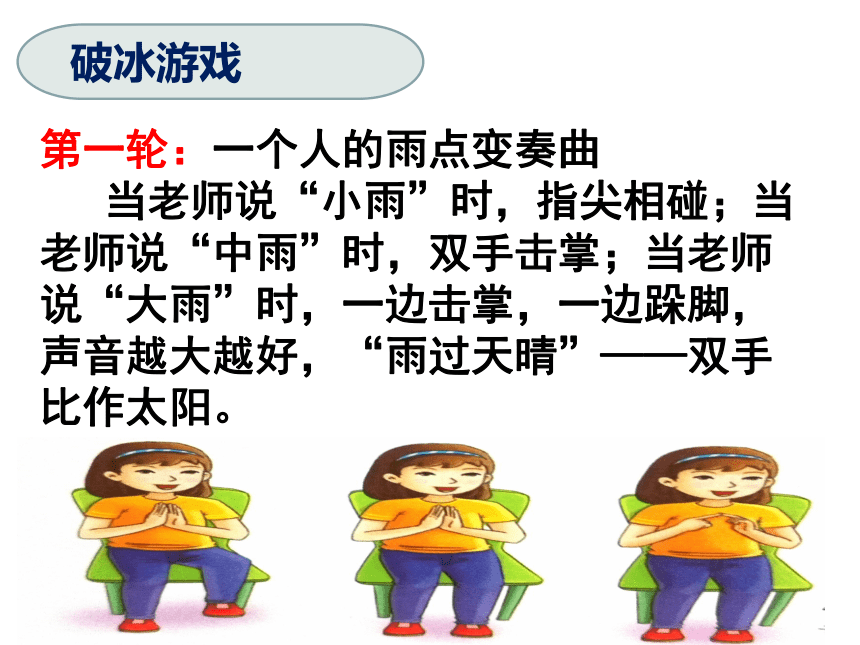 破冰游戏

第一轮：一个人的雨点变奏曲

当老师说“小雨”时，指尖相碰；当老师说“中雨”时，双手击掌；当老师说“大雨”时，一边击掌，一边跺脚，声音越大越好，“雨过天晴”——双手比作太阳。